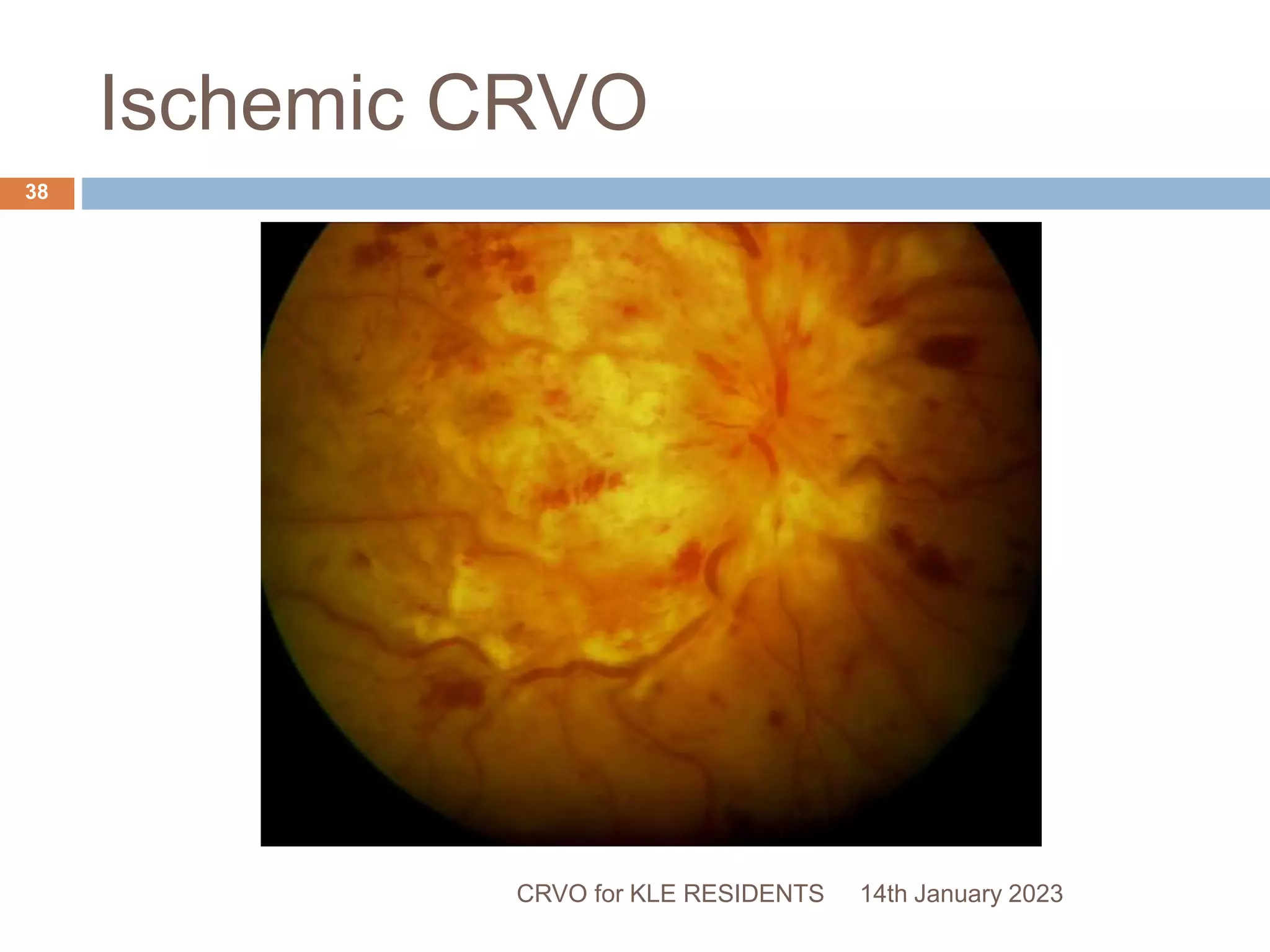 Ischemic CRVO

38

CRVO for KLE RESIDENTS 14th January 2023